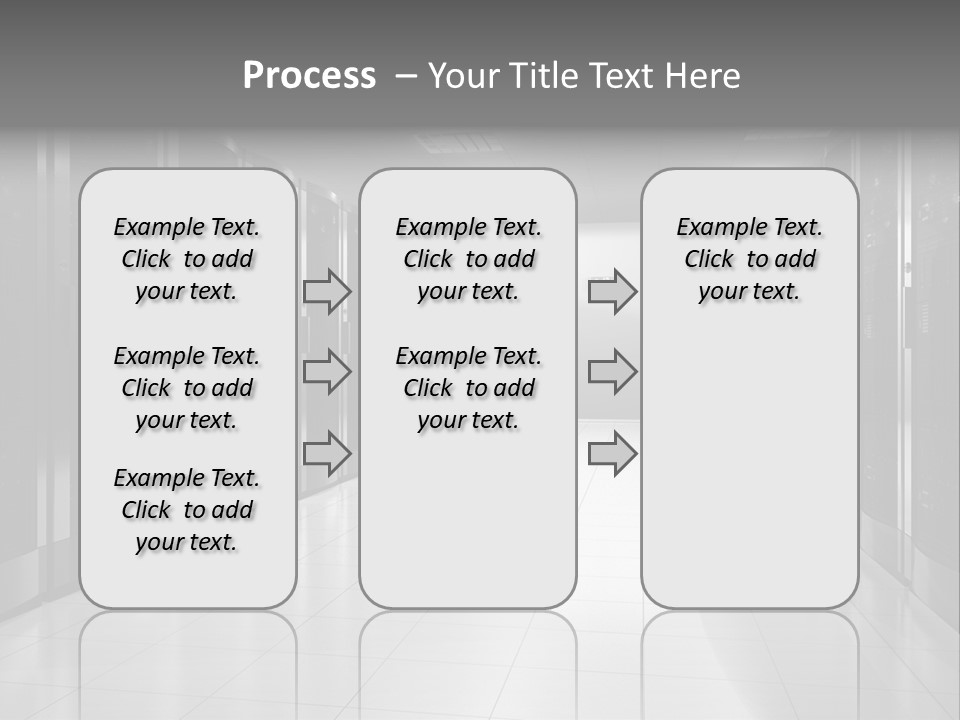 Process – Your Title Text Here

Example Text. Click to add your text.

Example Text. Click to add your text.

Example Text. Click to add your text.

Example Text. Click to add your text.

Example Text. Click to add your text.

Example Text. Click to add your text.